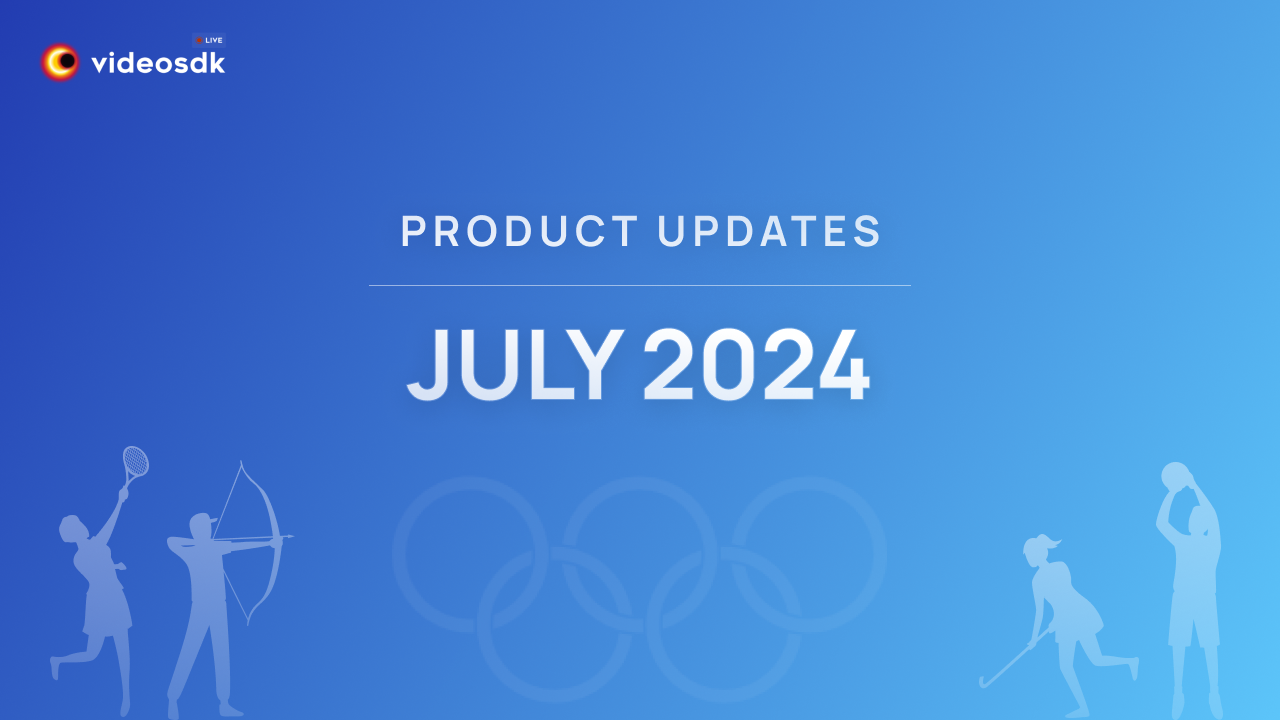 LIVE
videosdk

PRODUCT UPDATES

JULY 2024